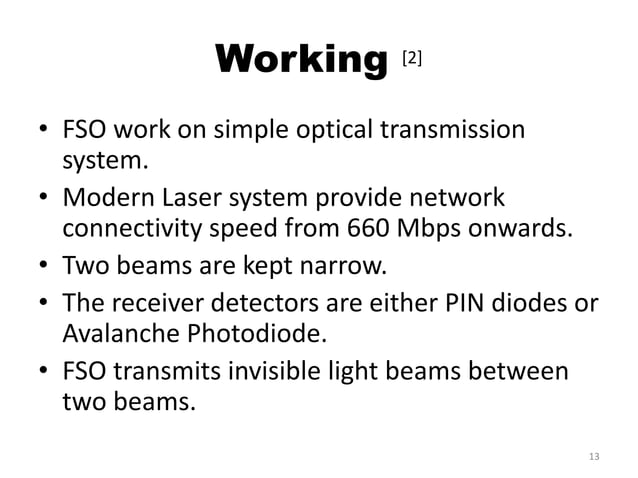 Working [2]

• FSO work on simple optical transmission system.

• Modern Laser system provide network connectivity speed from 660 Mbps onwards.

• Two beams are kept narrow.

• The receiver detectors are either PIN diodes or Avalanche Photodiode.

• FSO transmits invisible light beams between two beams.

13